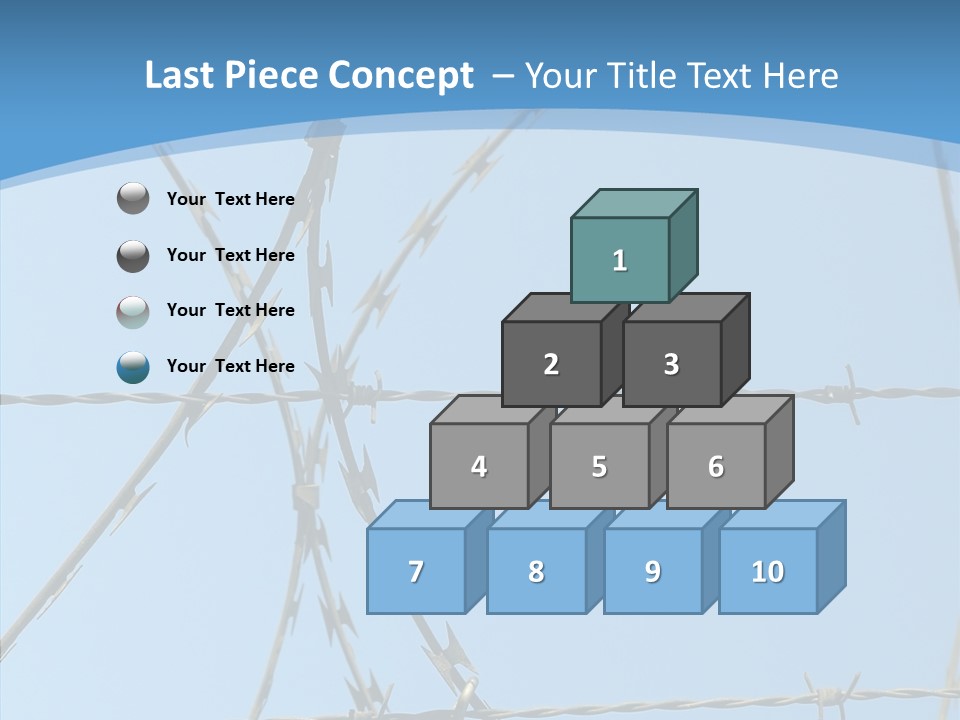 Last Piece Concept – Your Title Text Here

Your Text Here

Your Text Here

Your Text Here

Your Text Here

1

2

3

4

5

6

7

8

9

10